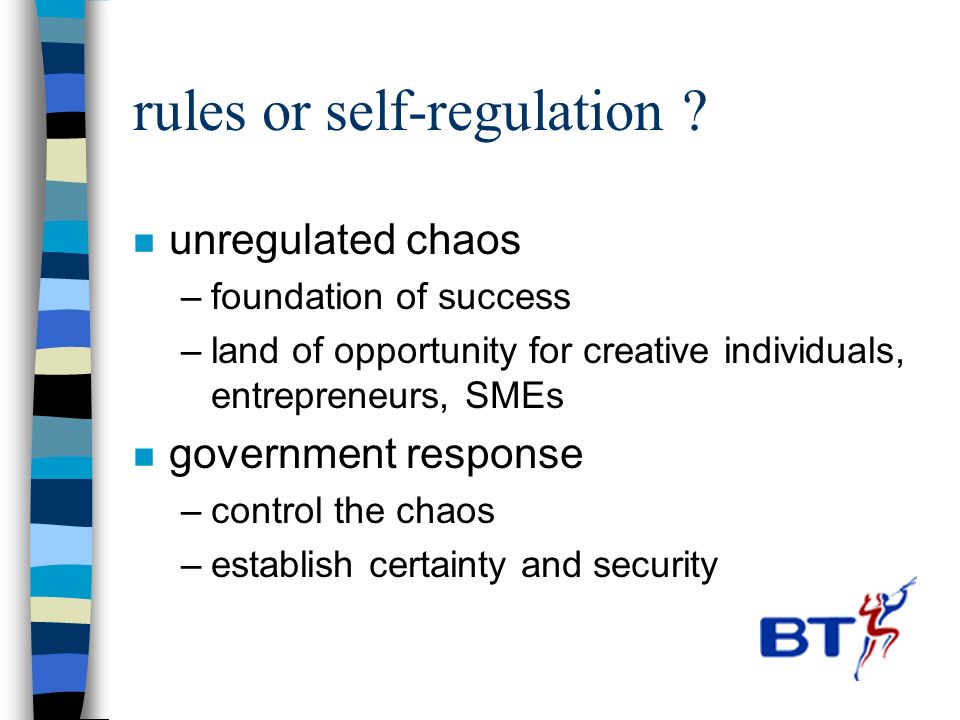 rules or self-regulation ?

■ unregulated chaos
– foundation of success
– land of opportunity for creative individuals, entrepreneurs, SMEs

■ government response
– control the chaos
– establish certainty and security

BT